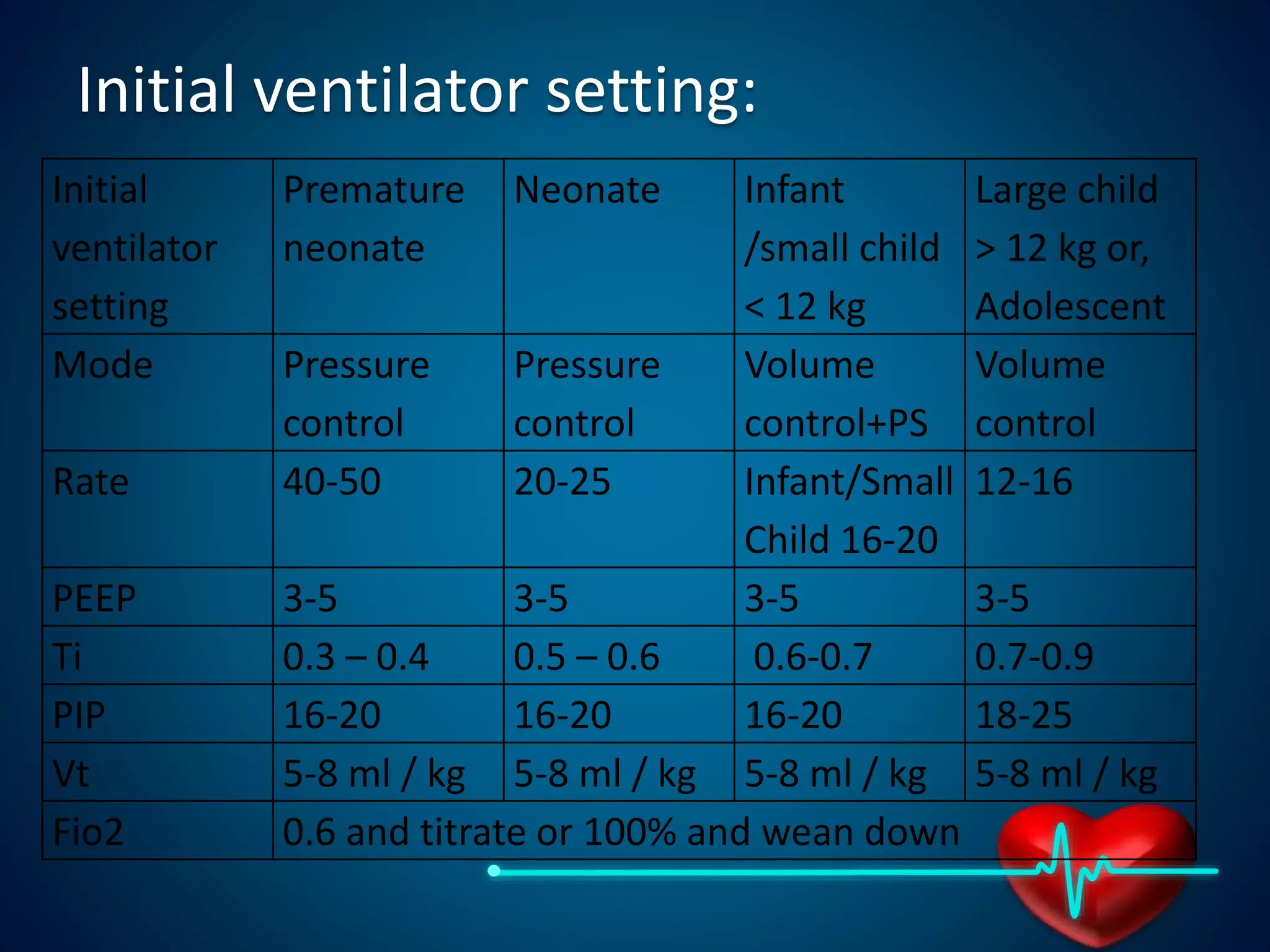 Initial ventilator setting:

| Initial ventilator setting | Premature neonate | Neonate | Infant /small child < 12 kg | Large child > 12 kg or, Adolescent |
|---|---|---|---|---|
| Mode | Pressure control | Pressure control | Volume control+PS | Volume control |
| Rate | 40-50 | 20-25 | Infant/Small Child 16-20 | 12-16 |
| PEEP | 3-5 | 3-5 | 3-5 | 3-5 |
| Ti | 0.3 – 0.4 | 0.5 – 0.6 | 0.6-0.7 | 0.7-0.9 |
| PIP | 16-20 | 16-20 | 16-20 | 18-25 |
| Vt | 5-8 ml / kg | 5-8 ml / kg | 5-8 ml / kg | 5-8 ml / kg |
| Fio2 | 0.6 and titrate or 100% and wean down | | | |